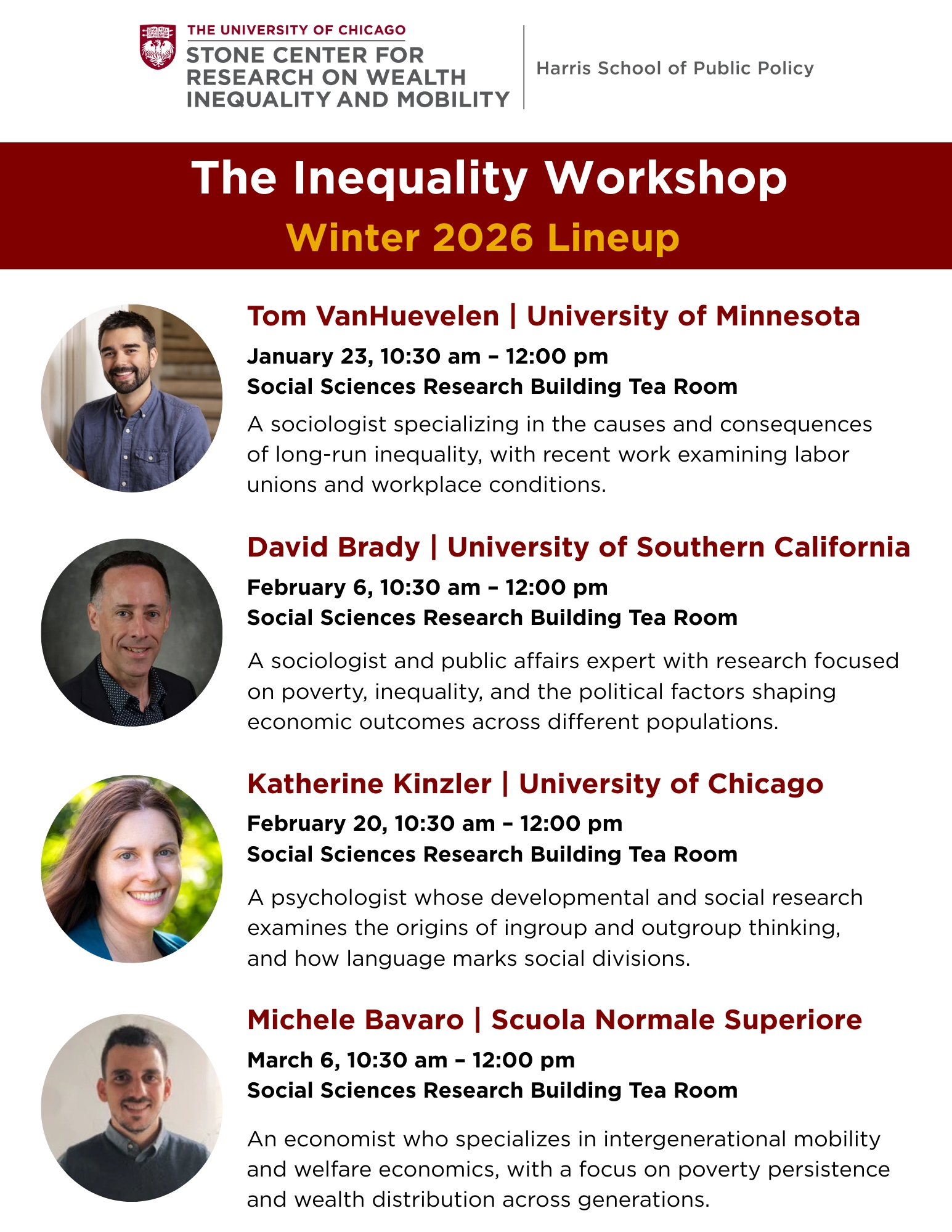 THE UNIVERSITY OF CHICAGO
STONE CENTER FOR RESEARCH ON WEALTH INEQUALITY AND MOBILITY

Harris School of Public Policy

The Inequality Workshop
Winter 2026 Lineup

Tom VanHuevelen | University of Minnesota
January 23, 10:30 am – 12:00 pm
Social Sciences Research Building Tea Room
A sociologist specializing in the causes and consequences of long-run inequality, with recent work examining labor unions and workplace conditions.

David Brady | University of Southern California
February 6, 10:30 am – 12:00 pm
Social Sciences Research Building Tea Room
A sociologist and public affairs expert with research focused on poverty, inequality, and the political factors shaping economic outcomes across different populations.

Katherine Kinzler | University of Chicago
February 20, 10:30 am – 12:00 pm
Social Sciences Research Building Tea Room
A psychologist whose developmental and social research examines the origins of ingroup and outgroup thinking, and how language marks social divisions.

Michele Bavaro | Scuola Normale Superiore
March 6, 10:30 am – 12:00 pm
Social Sciences Research Building Tea Room
An economist who specializes in intergenerational mobility and welfare economics, with a focus on poverty persistence and wealth distribution across generations.